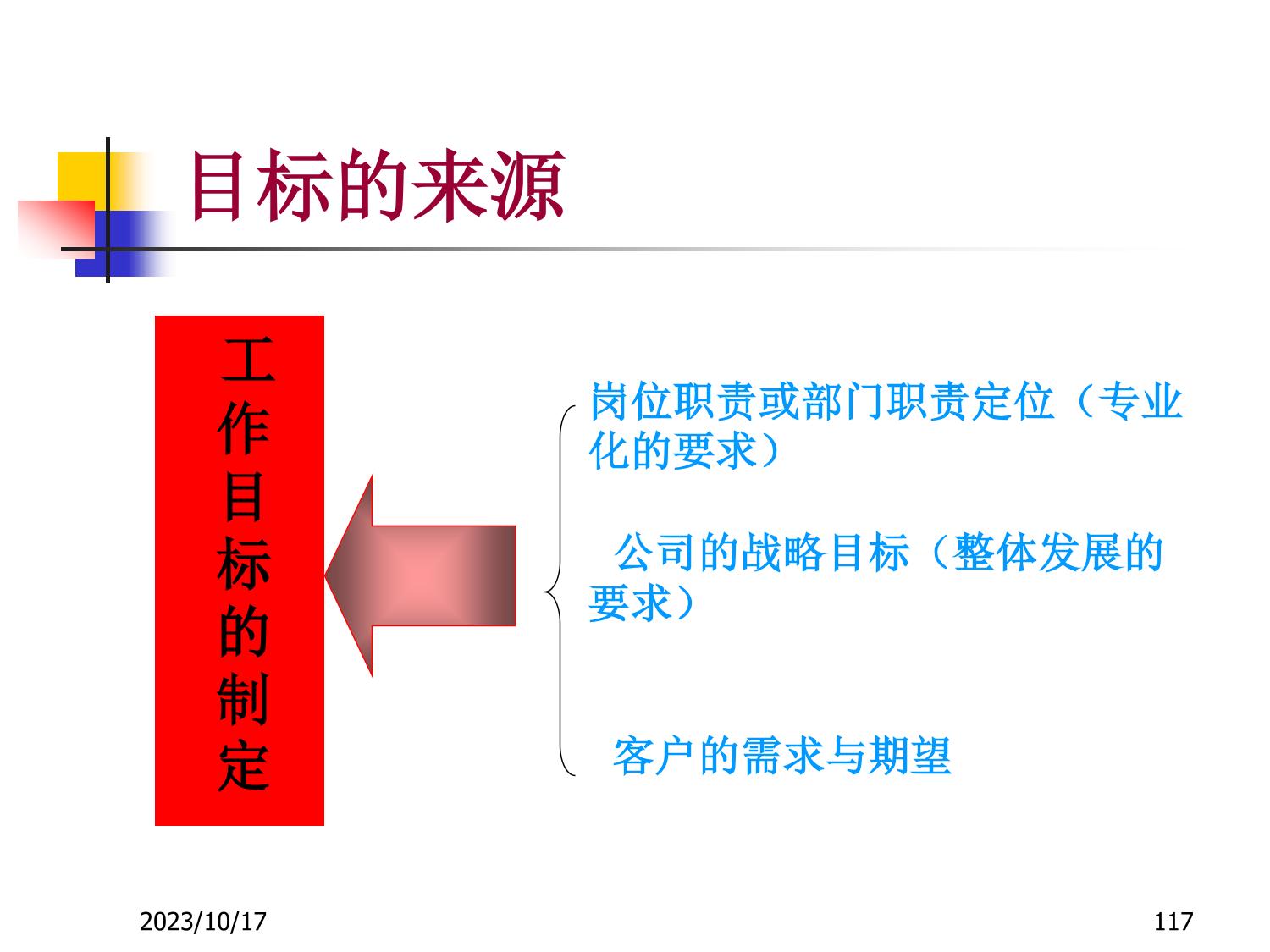 目标的来源

工作目标的制定

岗位职责或部门职责定位（专业化的要求）

公司的战略目标（整体发展的要求）

客户的需求与期望

2023/10/17

117